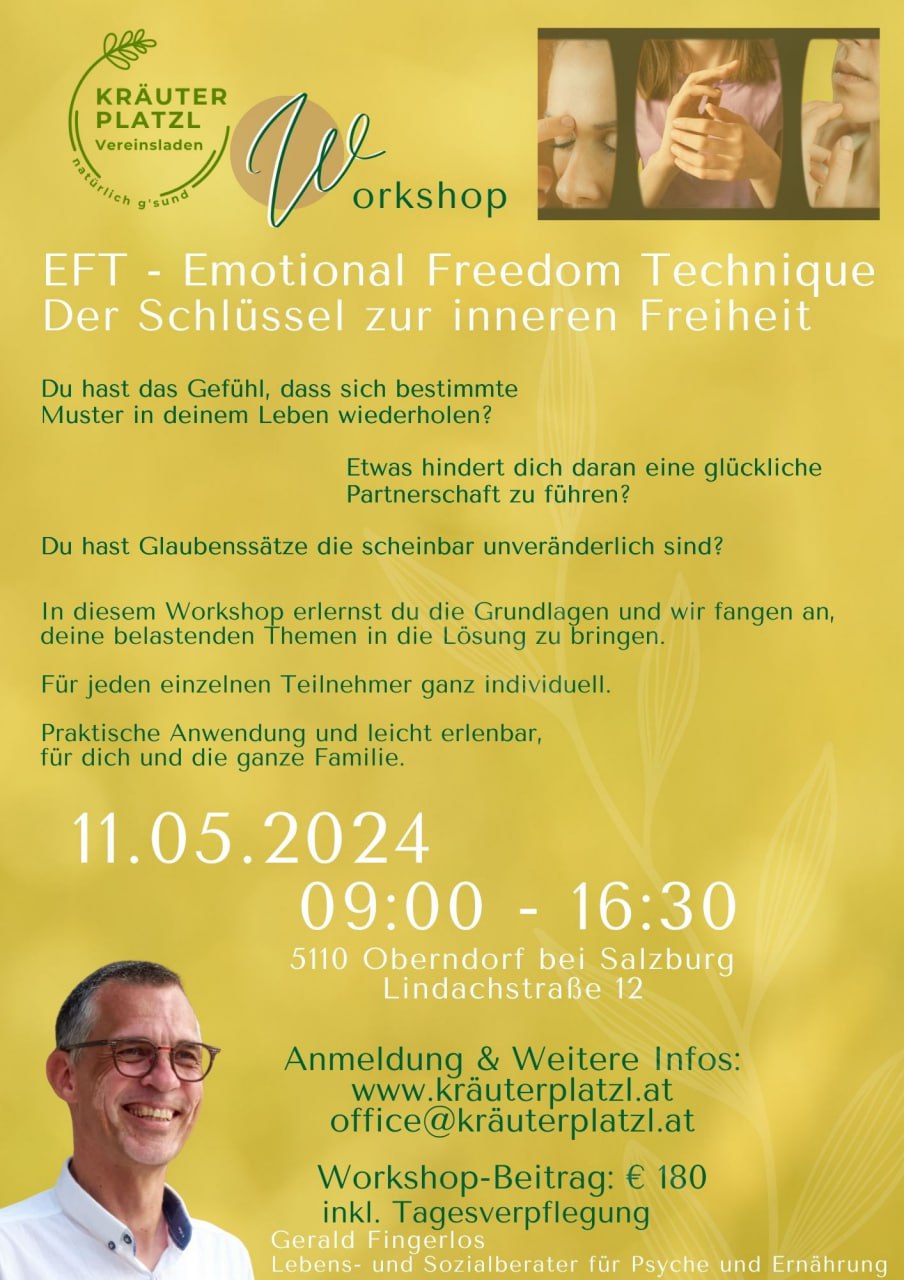 KRÄUTER PLATZL Vereinsladen

natürlich g'sund

Workshop

EFT - Emotional Freedom Technique
Der Schlüssel zur inneren Freiheit

Du hast das Gefühl, dass sich bestimmte Muster in deinem Leben wiederholen?

Etwas hindert dich daran eine glückliche Partnerschaft zu führen?

Du hast Glaubenssätze die scheinbar unveränderlich sind?

In diesem Workshop erlernst du die Grundlagen und wir fangen an, deine belastenden Themen in die Lösung zu bringen.

Für jeden einzelnen Teilnehmer ganz individuell.

Praktische Anwendung und leicht erlenbar, für dich und die ganze Familie.

11.05.2024
09:00 - 16:30
5110 Oberndorf bei Salzburg
Lindachstraße 12

Anmeldung & Weitere Infos:
www.kräuterplatzl.at
office@kräuterplatzl.at

Workshop-Beitrag: € 180
inkl. Tagesverpflegung

Gerald Fingerlos
Lebens- und Sozialberater für Psyche und Ernährung